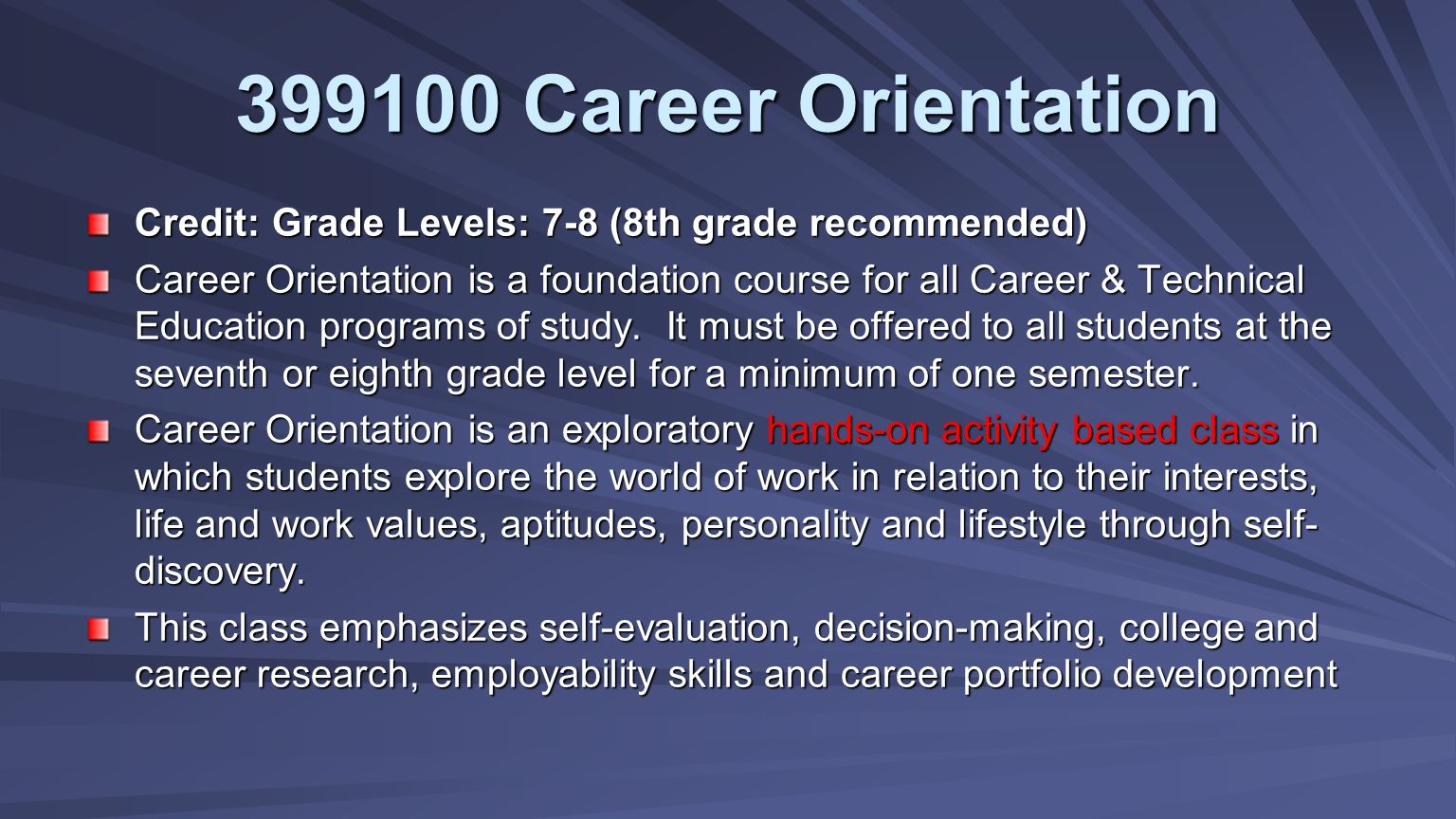 399100 Career Orientation

Credit: Grade Levels: 7-8 (8th grade recommended)

Career Orientation is a foundation course for all Career & Technical Education programs of study. It must be offered to all students at the seventh or eighth grade level for a minimum of one semester.

Career Orientation is an exploratory hands-on activity based class in which students explore the world of work in relation to their interests, life and work values, aptitudes, personality and lifestyle through self-discovery.

This class emphasizes self-evaluation, decision-making, college and career research, employability skills and career portfolio development